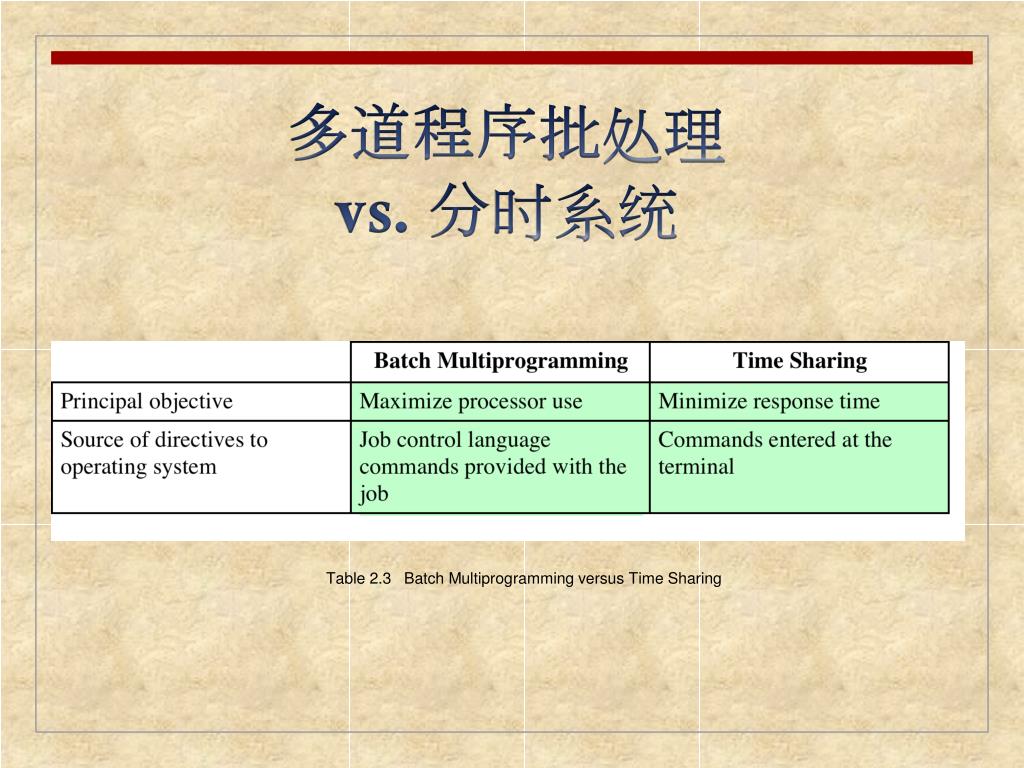 多道程序批处理
vs. 分时系统

| | Batch Multiprogramming | Time Sharing |
|---|---|---|
| Principal objective | Maximize processor use | Minimize response time |
| Source of directives to operating system | Job control language commands provided with the job | Commands entered at the terminal |

Table 2.3 Batch Multiprogramming versus Time Sharing